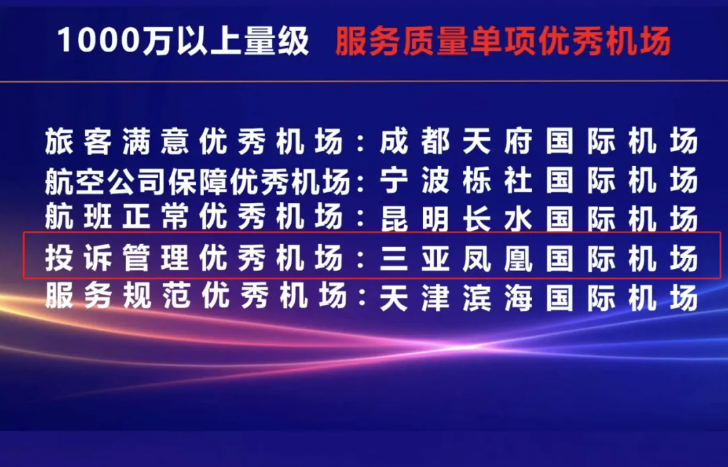 1000万以上量级 服务质量单项优秀机场

旅客满意优秀机场：成都天府国际机场
航空公司保障优秀机场：宁波栎社国际机场
航班正常优秀机场：昆明长水国际机场
投诉管理优秀机场：三亚凤凰国际机场
服务规范优秀机场：天津滨海国际机场